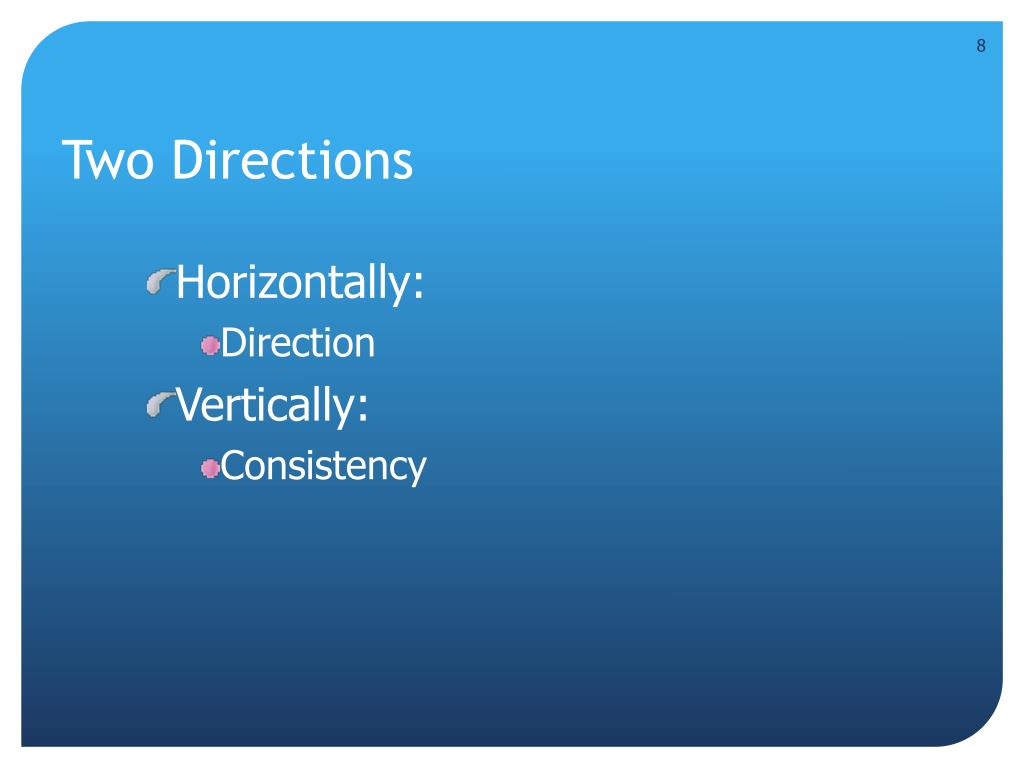 8

Two Directions

Horizontally:
Direction
Vertically:
Consistency